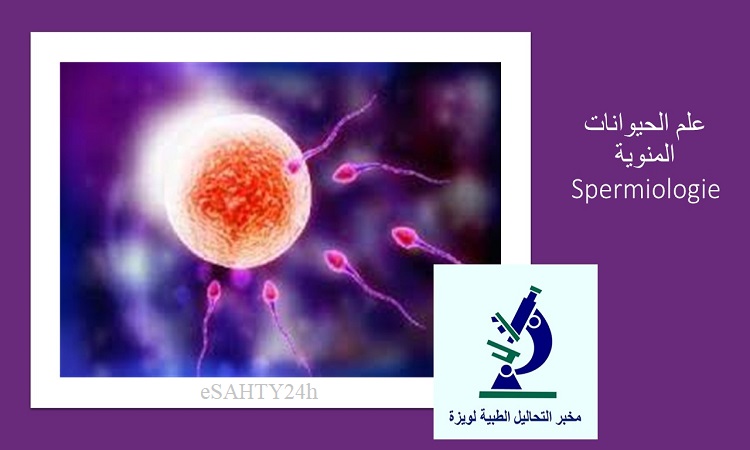 علم الحيوانات المنوية
Spermiologie

eSAHTY24h

مخبر التحاليل الطبية لويزة